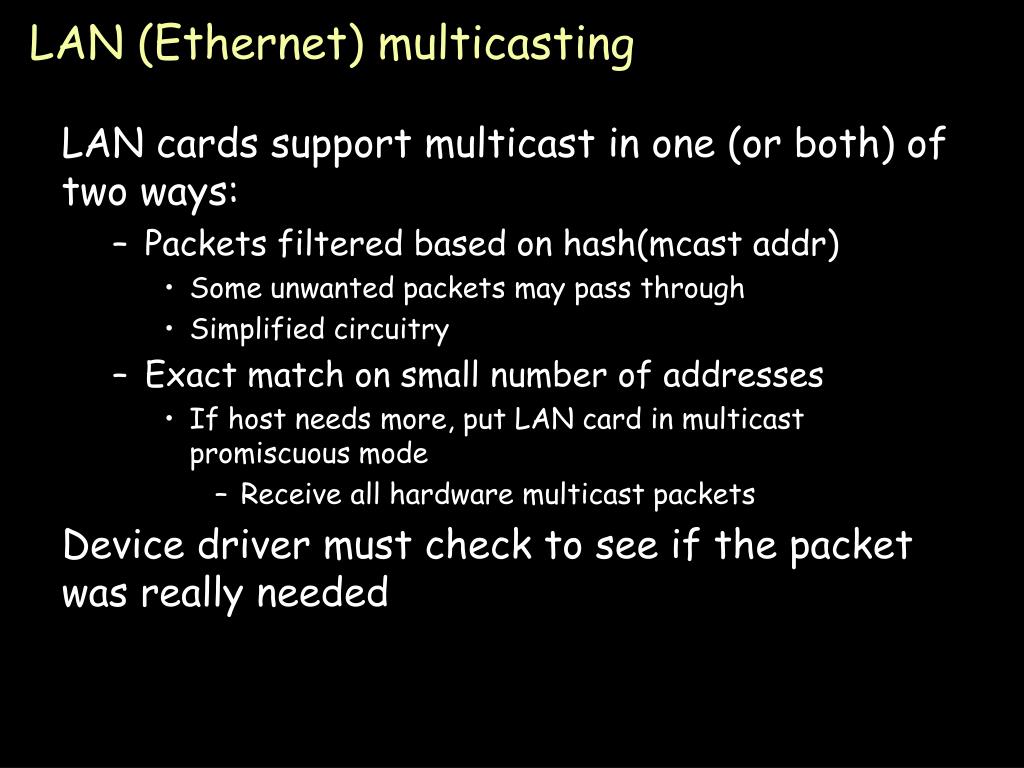 LAN (Ethernet) multicasting

LAN cards support multicast in one (or both) of two ways:

– Packets filtered based on hash(mcast addr)

• Some unwanted packets may pass through

• Simplified circuitry

– Exact match on small number of addresses

• If host needs more, put LAN card in multicast promiscuous mode

– Receive all hardware multicast packets

Device driver must check to see if the packet was really needed